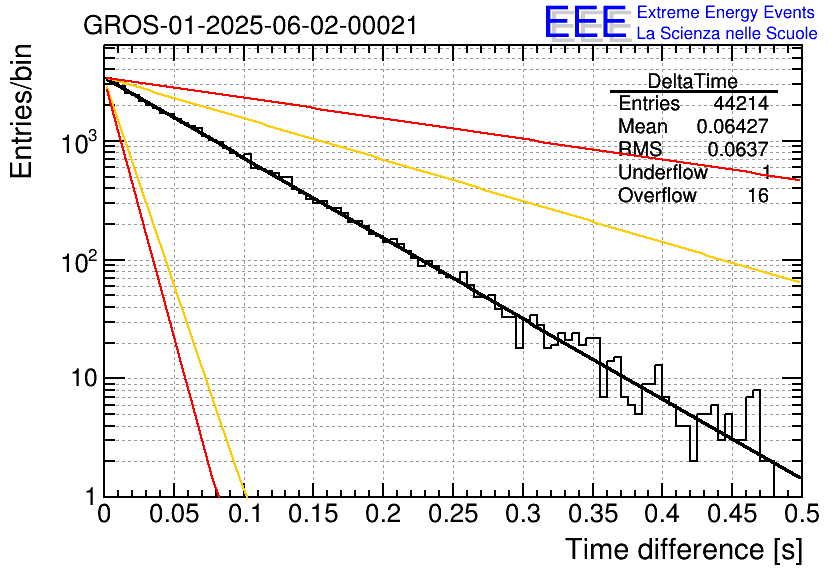 GROS-01-2025-06-02-00021

EEE Extreme Energy Events
La Scienza nelle Scuole

| DeltaTime | |
|---|---|
| Entries | 44214 |
| Mean | 0.06427 |
| RMS | 0.0637 |
| Underflow | 1 |
| Overflow | 16 |

Entries/bin

$10^3$
$10^2$
10
1

0 0.05 0.1 0.15 0.2 0.25 0.3 0.35 0.4 0.45 0.5

Time difference [s]